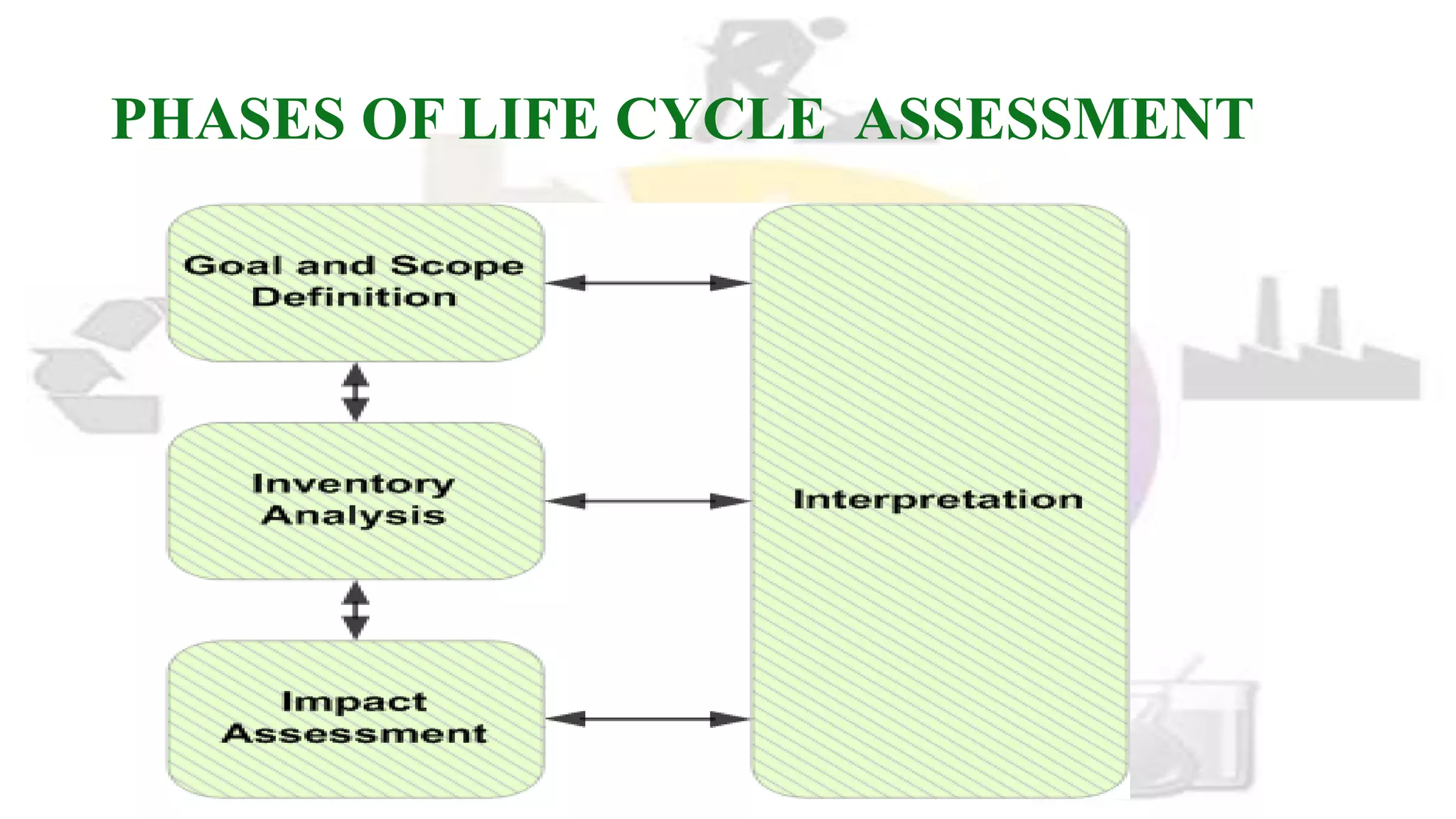 PHASES OF LIFE CYCLE ASSESSMENT

Goal and Scope Definition

Inventory Analysis

Impact Assessment

Interpretation